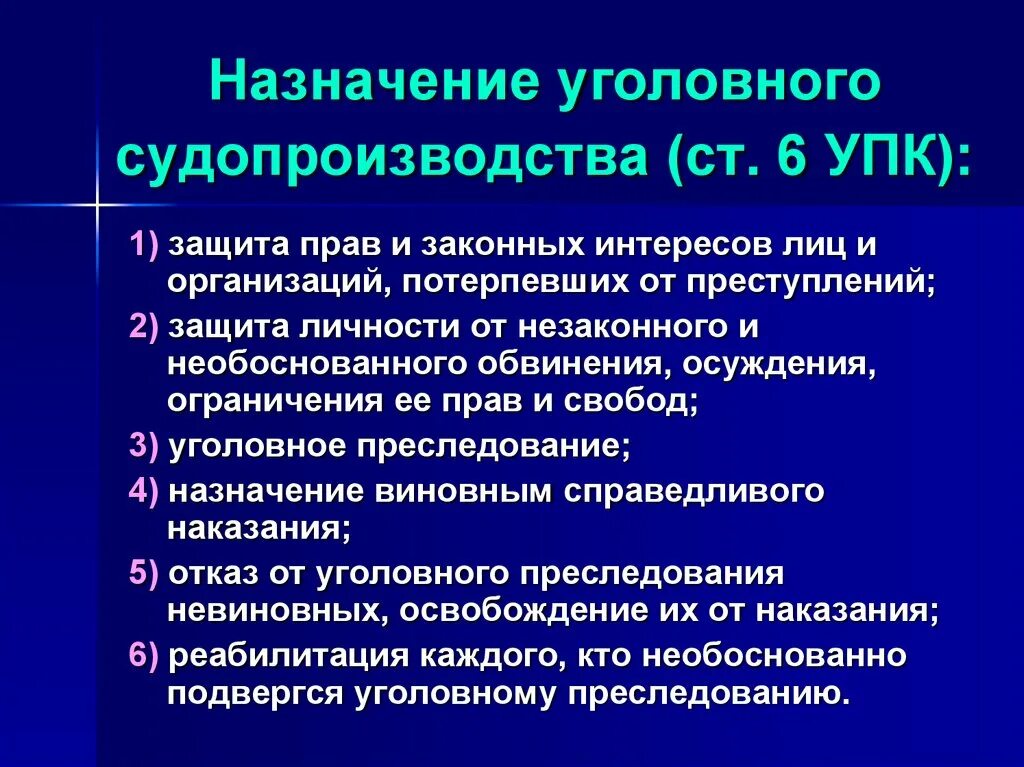 Назначение уголовного судопроизводства (ст. 6 УПК):

1) защита прав и законных интересов лиц и организаций, потерпевших от преступлений;

2) защита личности от незаконного и необоснованного обвинения, осуждения, ограничения ее прав и свобод;

3) уголовное преследование;

4) назначение виновным справедливого наказания;

5) отказ от уголовного преследования невиновных, освобождение их от наказания;

6) реабилитация каждого, кто необоснованно подвергся уголовному преследованию.